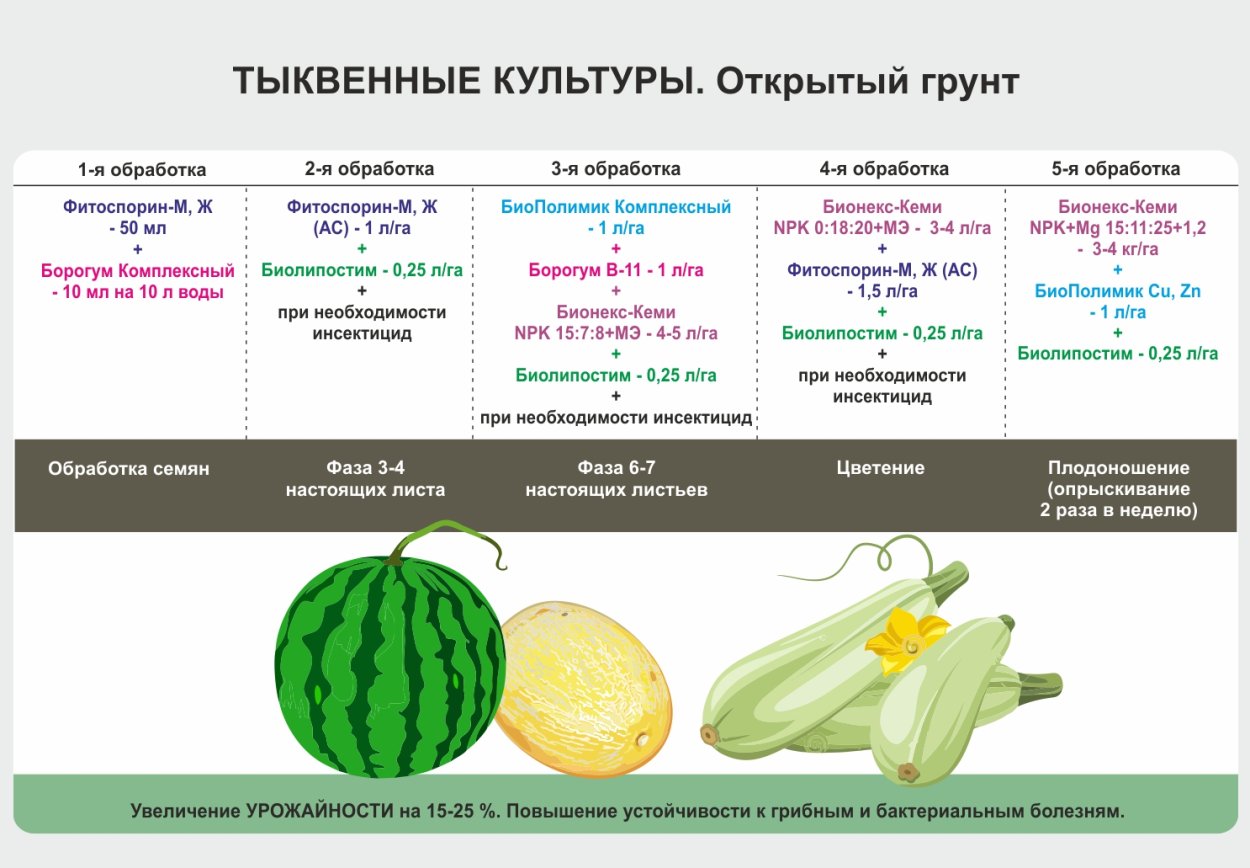 ТЫКВЕННЫЕ КУЛЬТУРЫ. Открытый грунт

| 1-я обработка | 2-я обработка | 3-я обработка | 4-я обработка | 5-я обработка |
|---|---|---|---|---|
| Фитоспорин-М, Ж - 50 мл + Борогум Комплексный - 10 мл на 10 л воды | Фитоспорин-М, Ж (АС) - 1 л/га + Биолипостим - 0,25 л/га + при необходимости инсектицид | БиоПолимик Комплексный - 1 л/га + Борогум В-11 - 1 л/га + Бионекс-Кеми NPK 15:7:8+МЭ - 4-5 л/га + Биолипостим - 0,25 л/га + при необходимости инсектицид | Бионекс-Кеми NPK 0:18:20+МЭ - 3-4 л/га + Фитоспорин-М, Ж (АС) - 1,5 л/га + Биолипостим - 0,25 л/га + при необходимости инсектицид | Бионекс-Кеми NPK+Mg 15:11:25+1,2 - 3-4 кг/га + БиоПолимик Cu, Zn - 1 л/га + Биолипостим - 0,25 л/га |
| Обработка семян | Фаза 3-4 настоящих листа | Фаза 6-7 настоящих листьев | Цветение | Плодоношение (опрыскивание 2 раза в неделю) |

Увеличение УРОЖАЙНОСТИ на 15-25 %. Повышение устойчивости к грибным и бактериальным болезням.